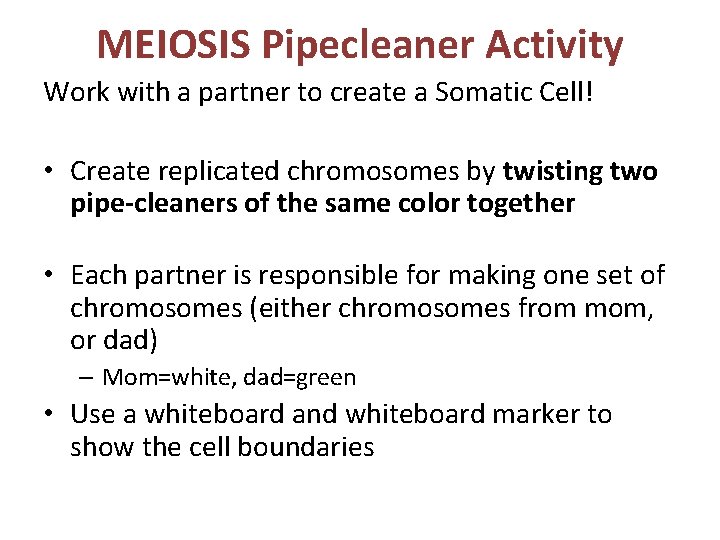 MEIOSIS Pipecleaner Activity

Work with a partner to create a Somatic Cell!

• Create replicated chromosomes by twisting two pipe-cleaners of the same color together

• Each partner is responsible for making one set of chromosomes (either chromosomes from mom, or dad)
– Mom=white, dad=green

• Use a whiteboard and whiteboard marker to show the cell boundaries